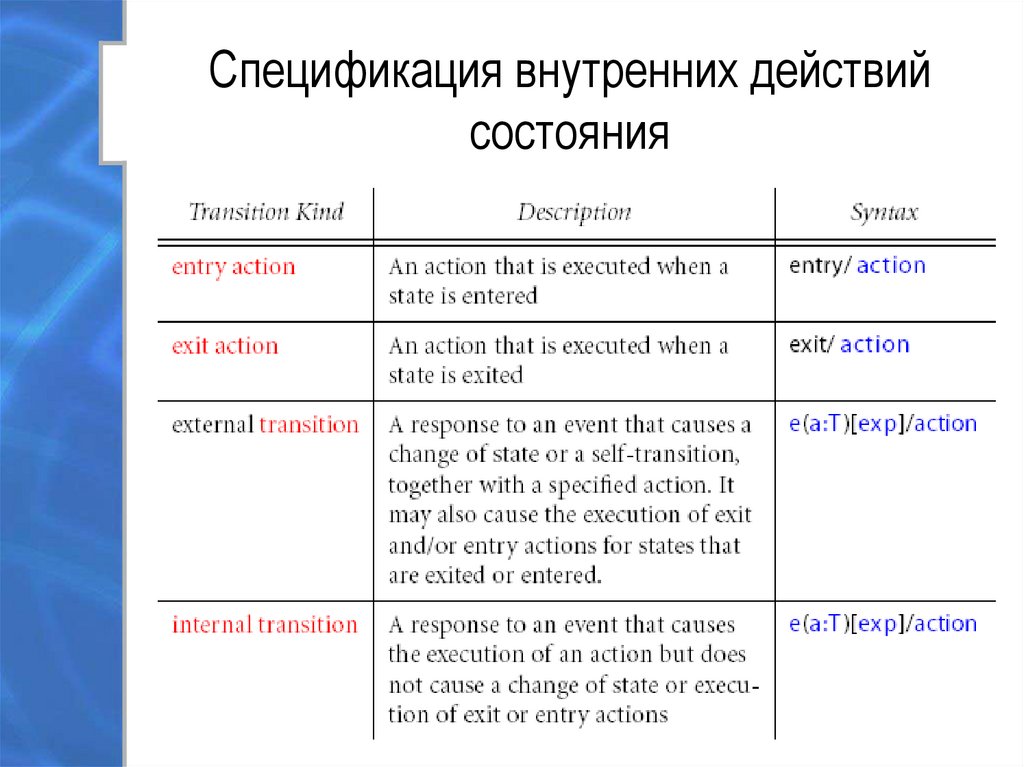 Спецификация внутренних действий состояния

| Transition Kind | Description | Syntax |
|---|---|---|
| entry action | An action that is executed when a state is entered | entry/ action |
| exit action | An action that is executed when a state is exited | exit/ action |
| external transition | A response to an event that causes a change of state or a self-transition, together with a specified action. It may also cause the execution of exit and/or entry actions for states that are exited or entered. | e(a:T)[exp]/action |
| internal transition | A response to an event that causes the execution of an action but does not cause a change of state or execution of exit or entry actions | e(a:T)[exp]/action |